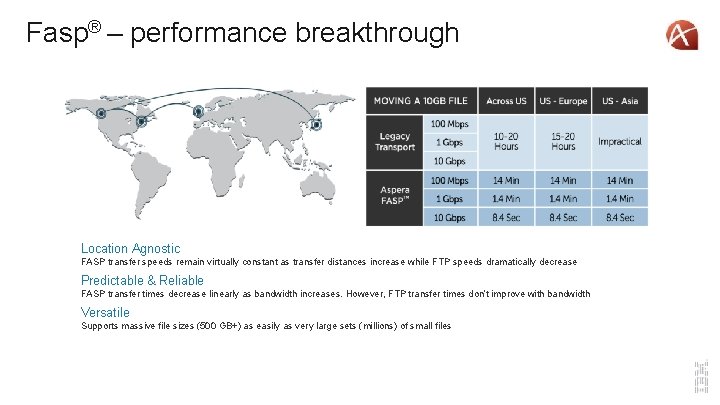 Fasp® – performance breakthrough

| MOVING A 10GB FILE | | Across US | US - Europe | US - Asia |
|---|---|---|---|---|
| Legacy Transport | 100 Mbps | 10-20 Hours | 15-20 Hours | Impractical |
| | 1 Gbps | | | |
| | 10 Gbps | | | |
| Aspera FASP™ | 100 Mbps | 14 Min | 14 Min | 14 Min |
| | 1 Gbps | 1.4 Min | 1.4 Min | 1.4 Min |
| | 10 Gbps | 8.4 Sec | 8.4 Sec | 8.4 Sec |

Location Agnostic
FASP transfer speeds remain virtually constant as transfer distances increase while FTP speeds dramatically decrease

Predictable & Reliable
FASP transfer times decrease linearly as bandwidth increases. However, FTP transfer times don't improve with bandwidth

Versatile
Supports massive file sizes (500 GB+) as easily as very large sets (millions) of small files